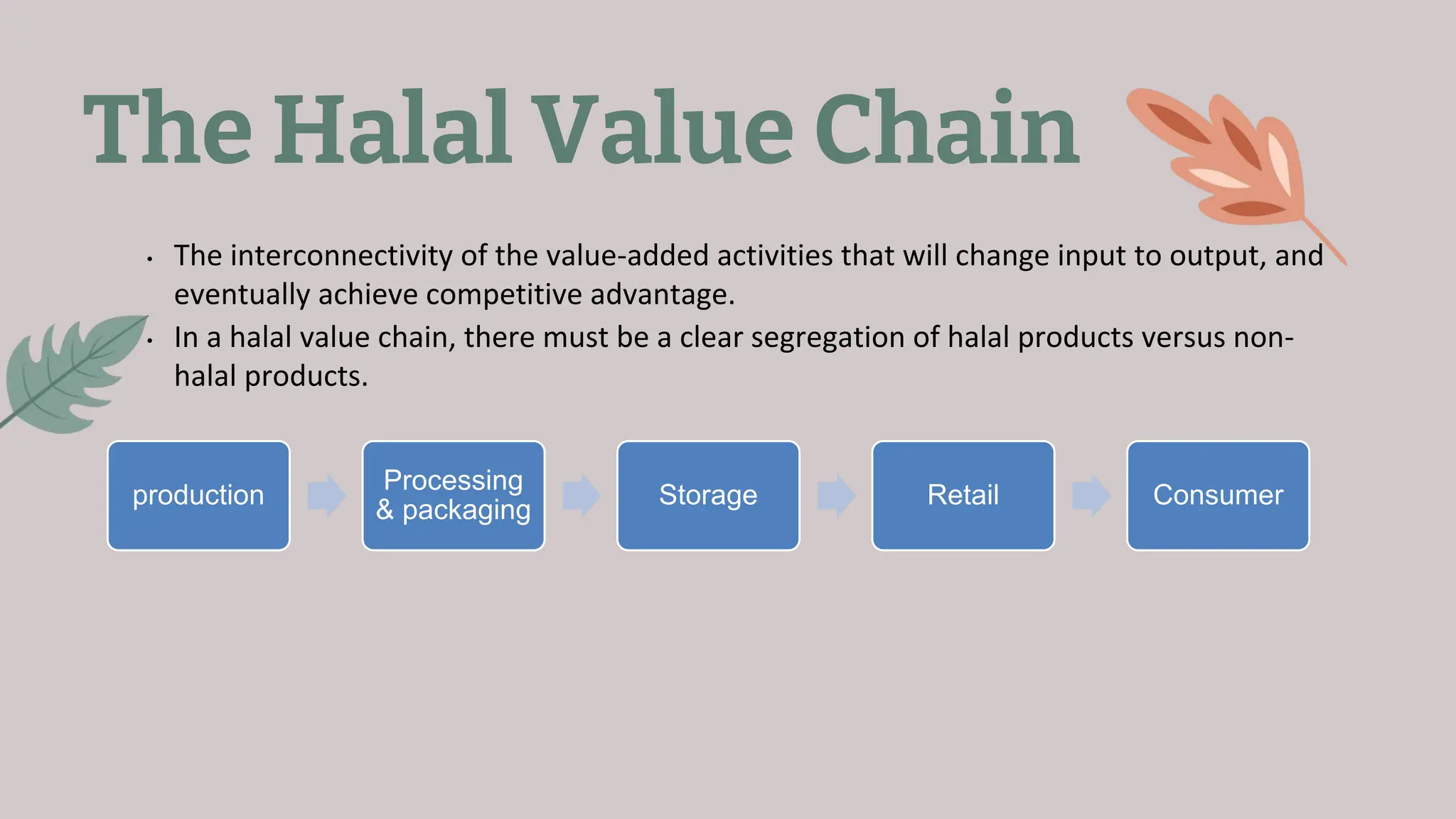 The Halal Value Chain

• The interconnectivity of the value-added activities that will change input to output, and eventually achieve competitive advantage.
• In a halal value chain, there must be a clear segregation of halal products versus non-halal products.

production

Processing & packaging

Storage

Retail

Consumer